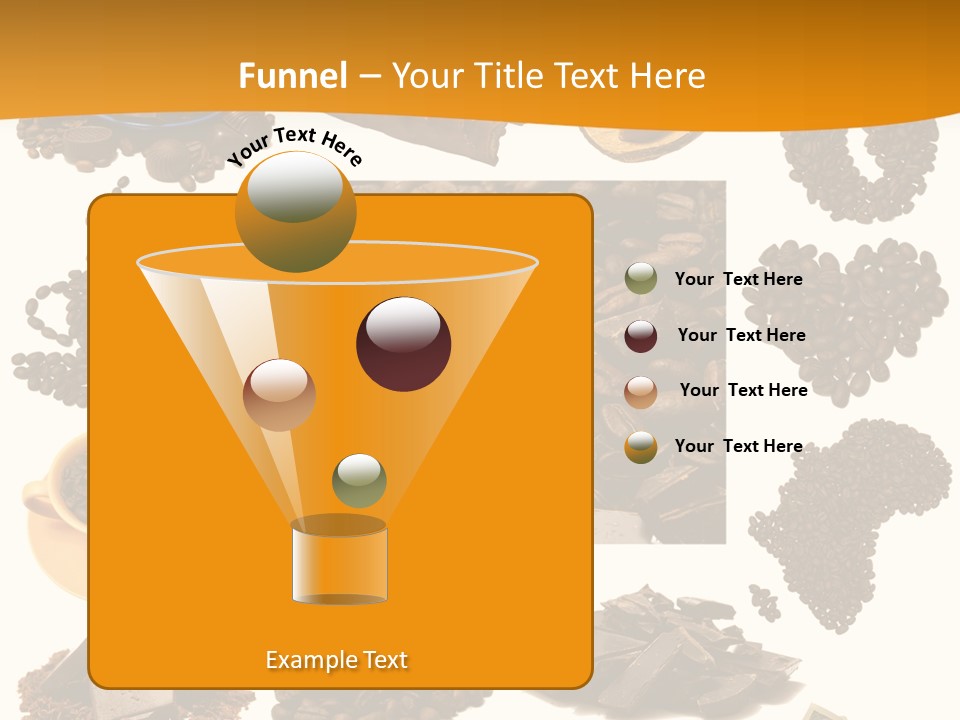 Funnel – Your Title Text Here

Your Text Here

Your Text Here

Your Text Here

Your Text Here

Your Text Here

Example Text